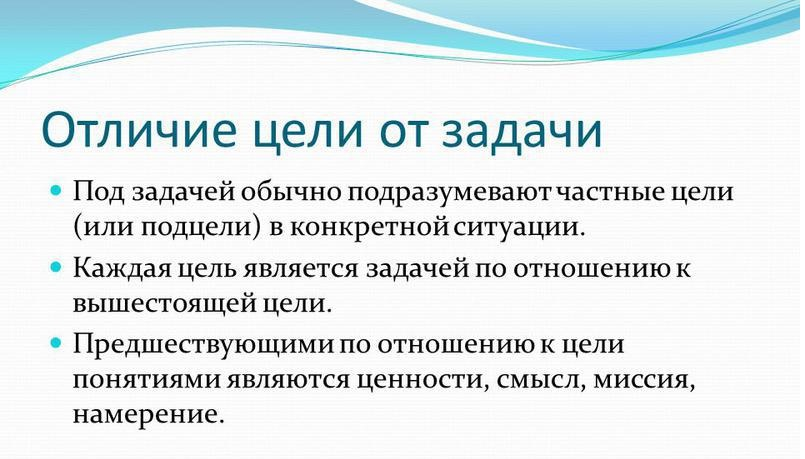 Отличие цели от задачи

Под задачей обычно подразумевают частные цели (или подцели) в конкретной ситуации.

Каждая цель является задачей по отношению к вышестоящей цели.

Предшествующими по отношению к цели понятиями являются ценности, смысл, миссия, намерение.